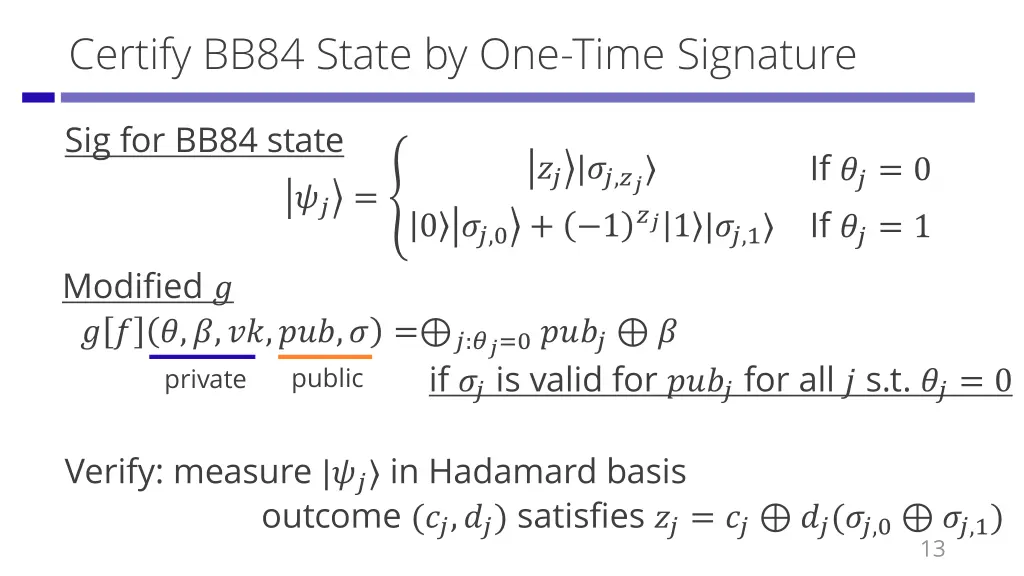 Certify BB84 State by One-Time Signature

Sig for BB84 state

$|\psi_j\rangle = \begin{cases} |z_j\rangle|\sigma_{j,z_j}\rangle & \text{If } \theta_j = 0 \\ |0\rangle|\sigma_{j,0}\rangle + (-1)^{z_j}|1\rangle|\sigma_{j,1}\rangle & \text{If } \theta_j = 1 \end{cases}$

Modified $g$

$g[f](\theta, \beta, vk, pub, \sigma) = \bigoplus_{j:\theta_j=0} pub_j \oplus \beta$

private public

if $\sigma_j$ is valid for $pub_j$ for all $j$ s.t. $\theta_j = 0$

Verify: measure $|\psi_j\rangle$ in Hadamard basis

outcome $(c_j, d_j)$ satisfies $z_j = c_j \oplus d_j(\sigma_{j,0} \oplus \sigma_{j,1})$

13